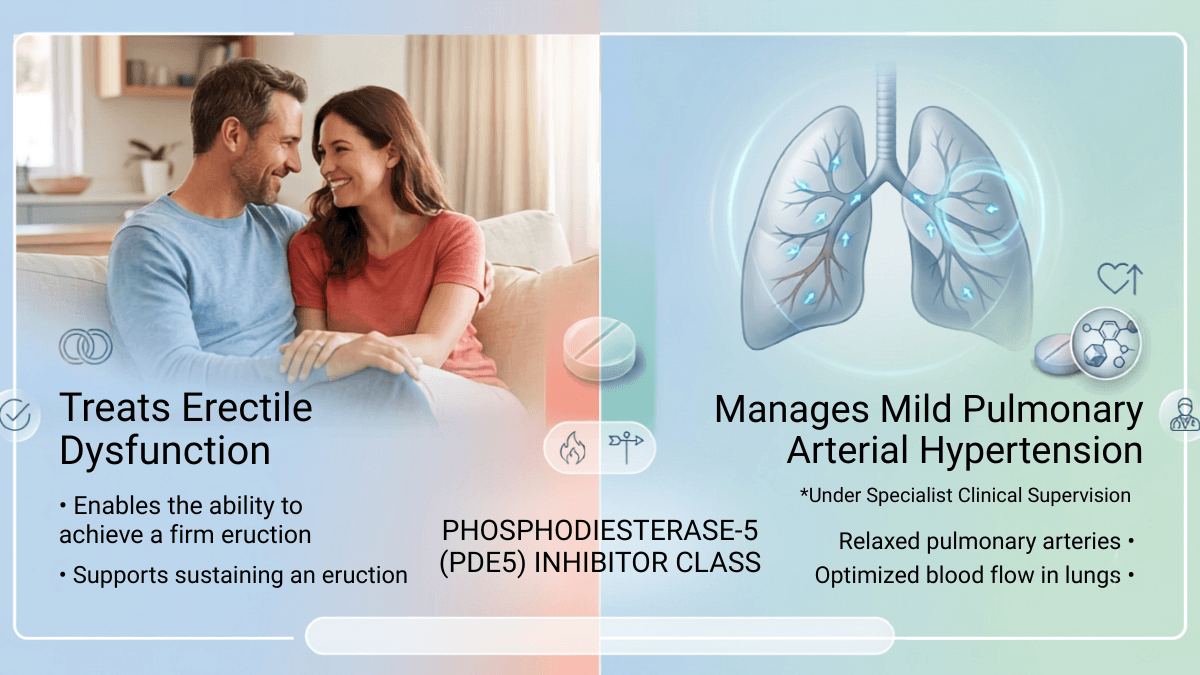 Treats Erectile Dysfunction

• Enables the ability to achieve a firm eruction

• Supports sustaining an eruction

PHOSPHODIESTERASE-5 (PDE5) INHIBITOR CLASS

Manages Mild Pulmonary Arterial Hypertension

*Under Specialist Clinical Supervision

Relaxed pulmonary arteries •

Optimized blood flow in lungs •